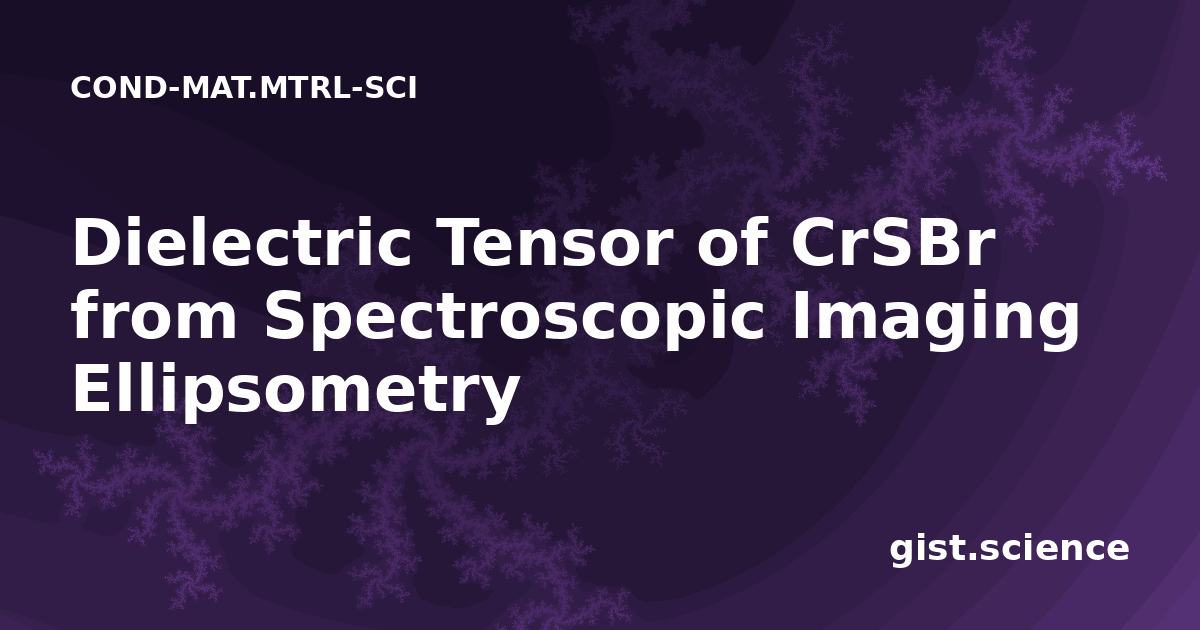 COND-MAT.MTRL-SCI

Dielectric Tensor of CrSBr from Spectroscopic Imaging Ellipsometry

gist.science